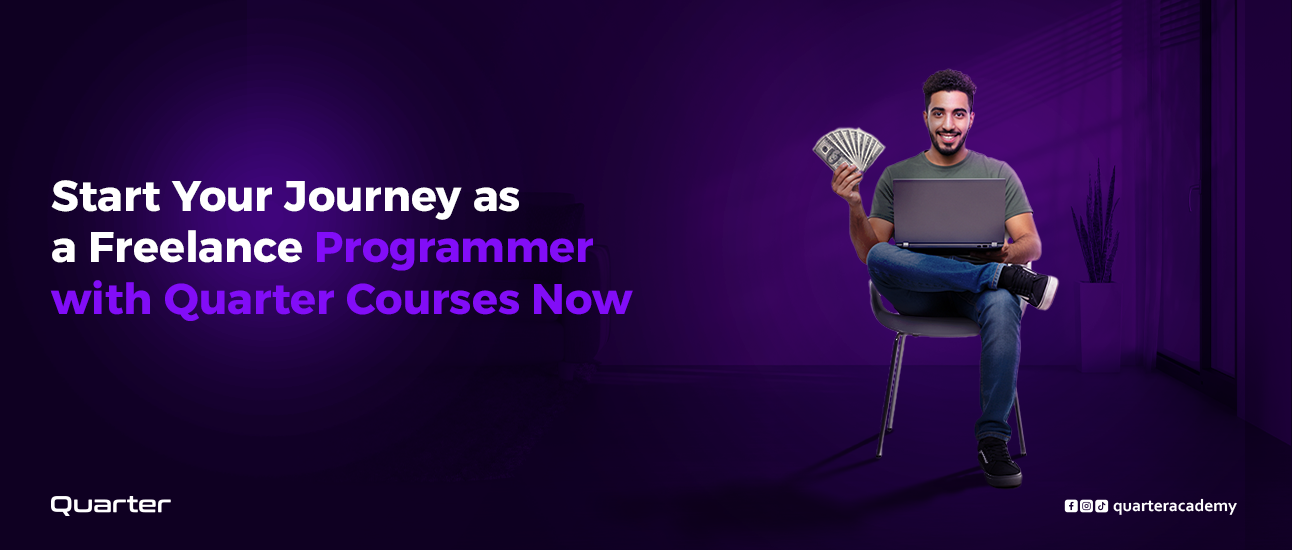 Start Your Journey as a Freelance Programmer with Quarter Courses Now

Quarter

quarteracademy